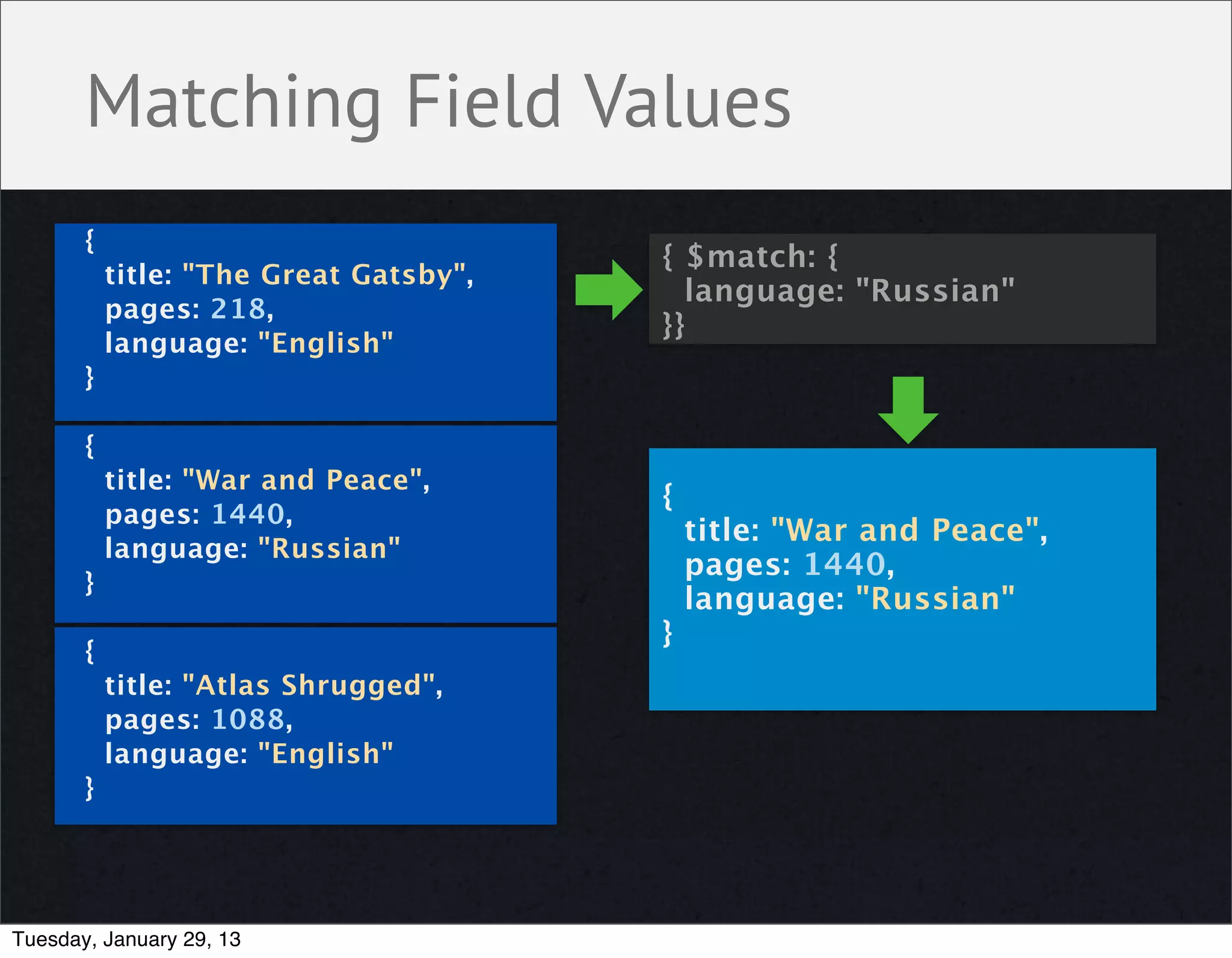 Matching Field Values

{
title: "The Great Gatsby",
pages: 218,
language: "English"
}

{
title: "War and Peace",
pages: 1440,
language: "Russian"
}

{
title: "Atlas Shrugged",
pages: 1088,
language: "English"
}

{ $match: {
language: "Russian"
}}

{
title: "War and Peace",
pages: 1440,
language: "Russian"
}

Tuesday, January 29, 13